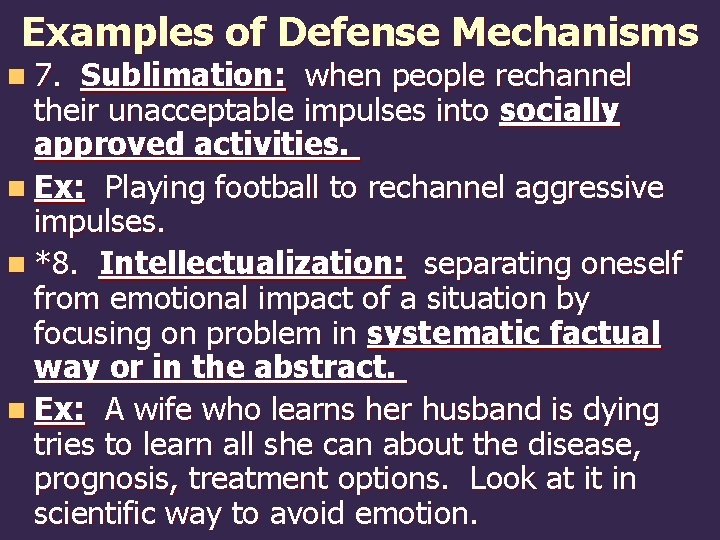 Examples of Defense Mechanisms

7. Sublimation: when people rechannel their unacceptable impulses into socially approved activities.

Ex: Playing football to rechannel aggressive impulses.

*8. Intellectualization: separating oneself from emotional impact of a situation by focusing on problem in systematic factual way or in the abstract.

Ex: A wife who learns her husband is dying tries to learn all she can about the disease, prognosis, treatment options. Look at it in scientific way to avoid emotion.